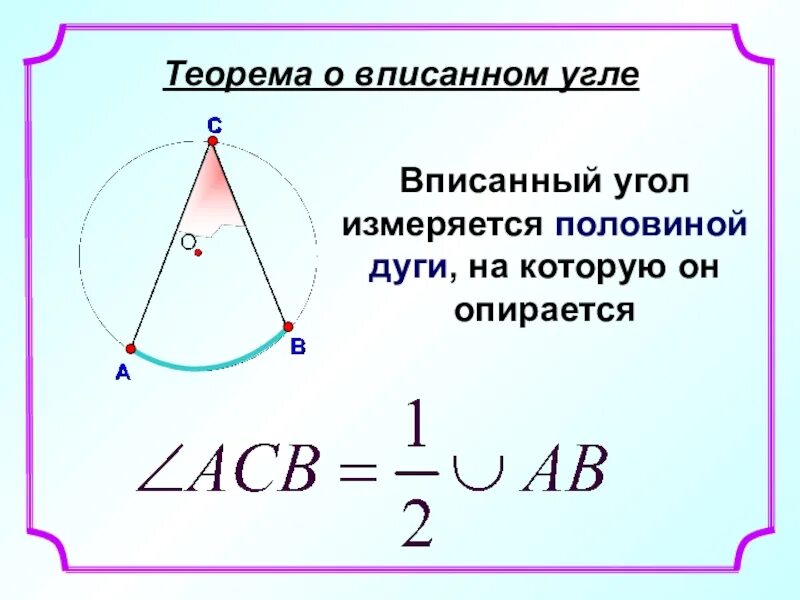 Теорема о вписанном угле

C

O

A

B

Вписанный угол измеряется половиной дуги, на которую он опирается

$\angle ACB = \frac{1}{2} \cup AB$